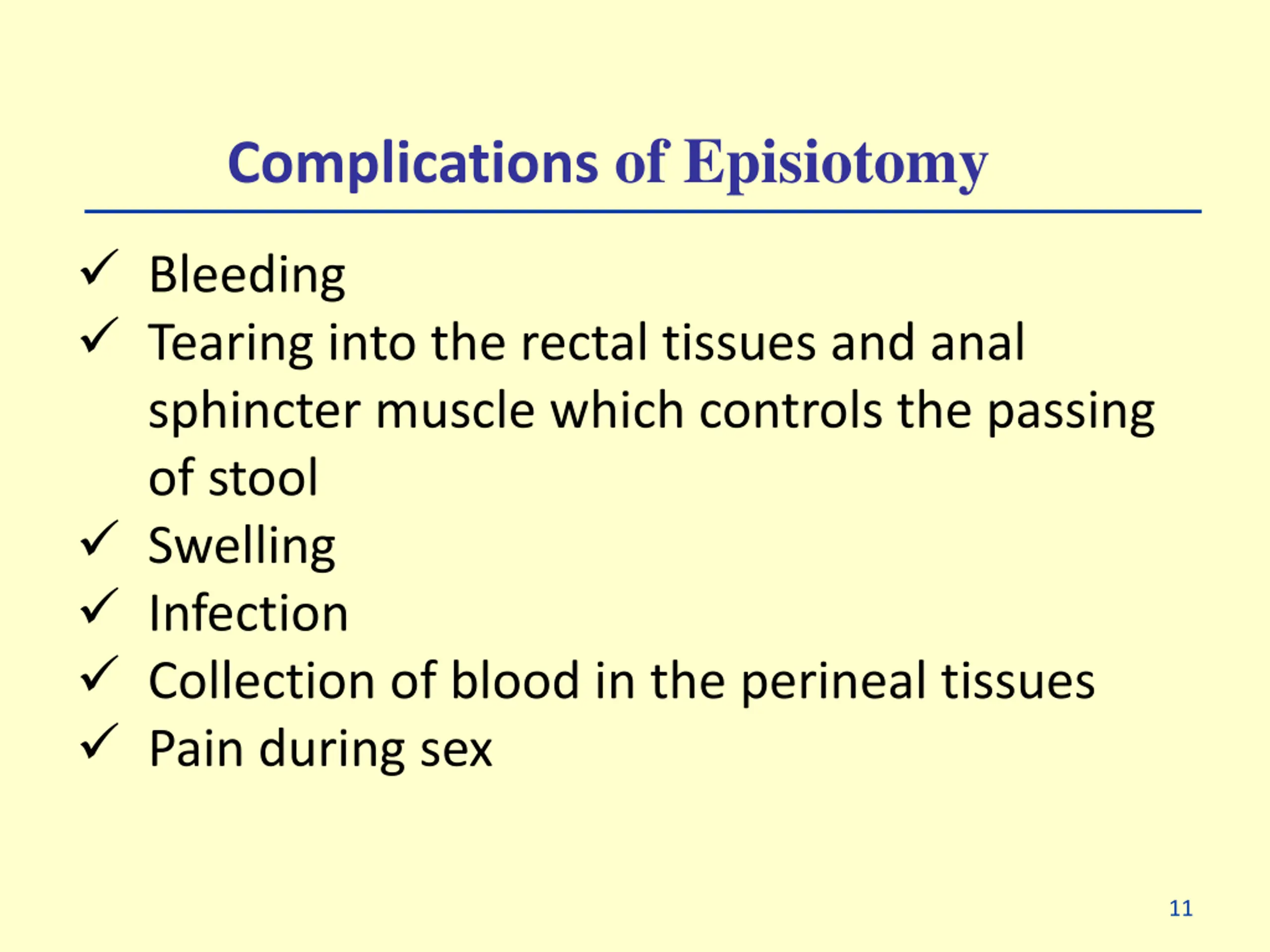 Complications of Episiotomy

✓ Bleeding
✓ Tearing into the rectal tissues and anal sphincter muscle which controls the passing of stool
✓ Swelling
✓ Infection
✓ Collection of blood in the perineal tissues
✓ Pain during sex

11